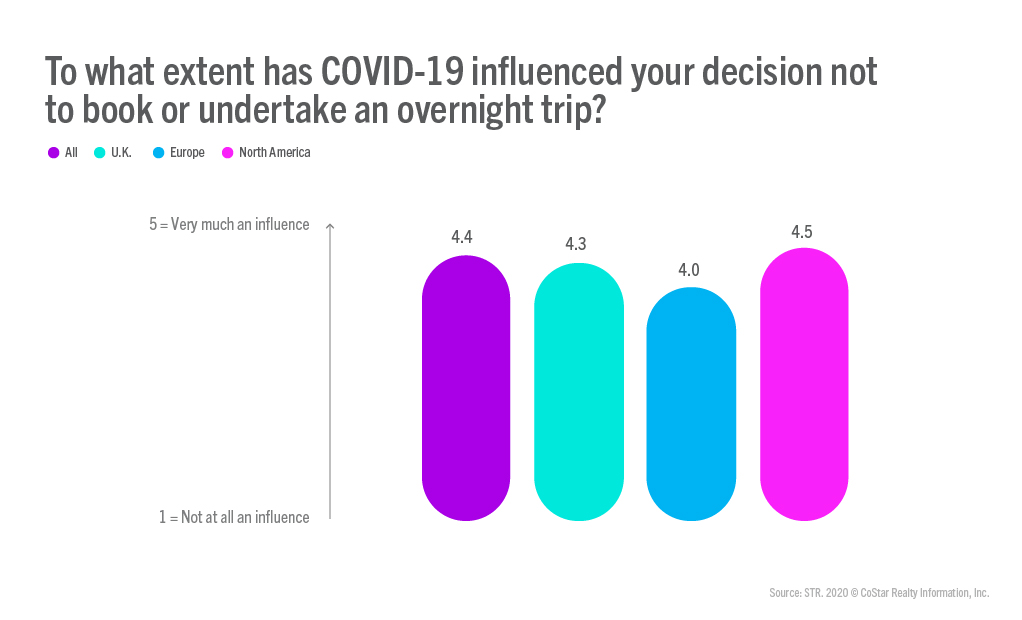 To what extent has COVID-19 influenced your decision not to book or undertake an overnight trip?

All U.K. Europe North America

5 = Very much an influence

1 = Not at all an influence

4.4

4.3

4.0

4.5

Source: STR. 2020 © CoStar Realty Information, Inc.